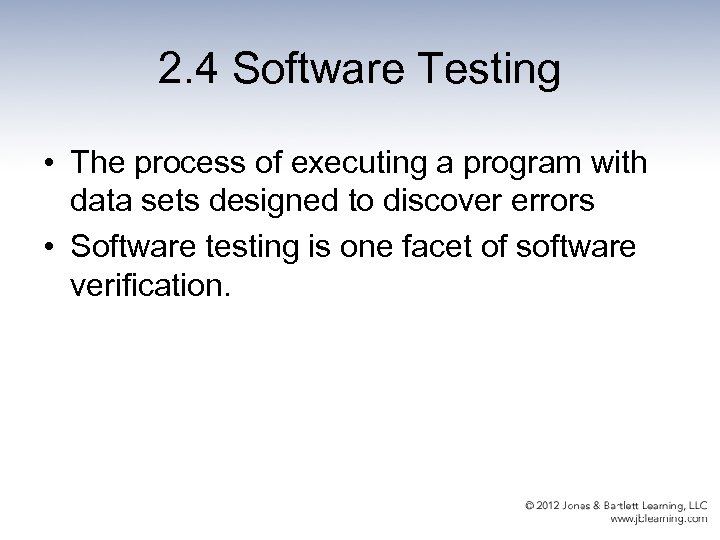 2.4 Software Testing

• The process of executing a program with data sets designed to discover errors

• Software testing is one facet of software verification.

© 2012 Jones & Bartlett Learning, LLC
www.jblearning.com